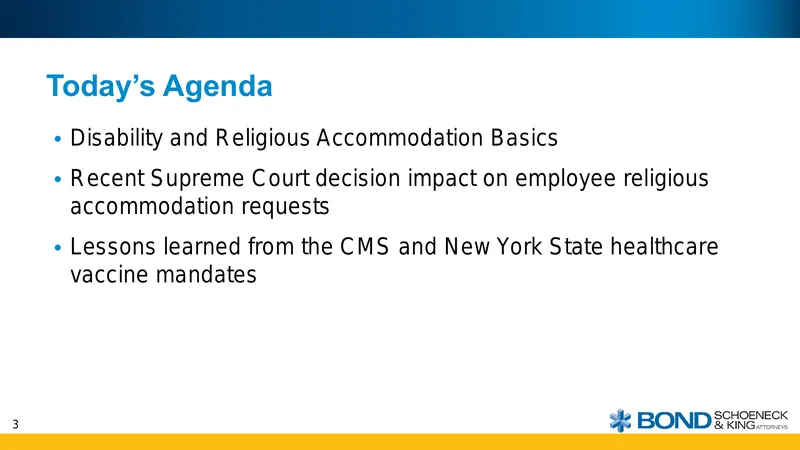 Today's Agenda

• Disability and Religious Accommodation Basics

• Recent Supreme Court decision impact on employee religious accommodation requests

• Lessons learned from the CMS and New York State healthcare vaccine mandates

3

BOND SCHOENECK & KING ATTORNEYS